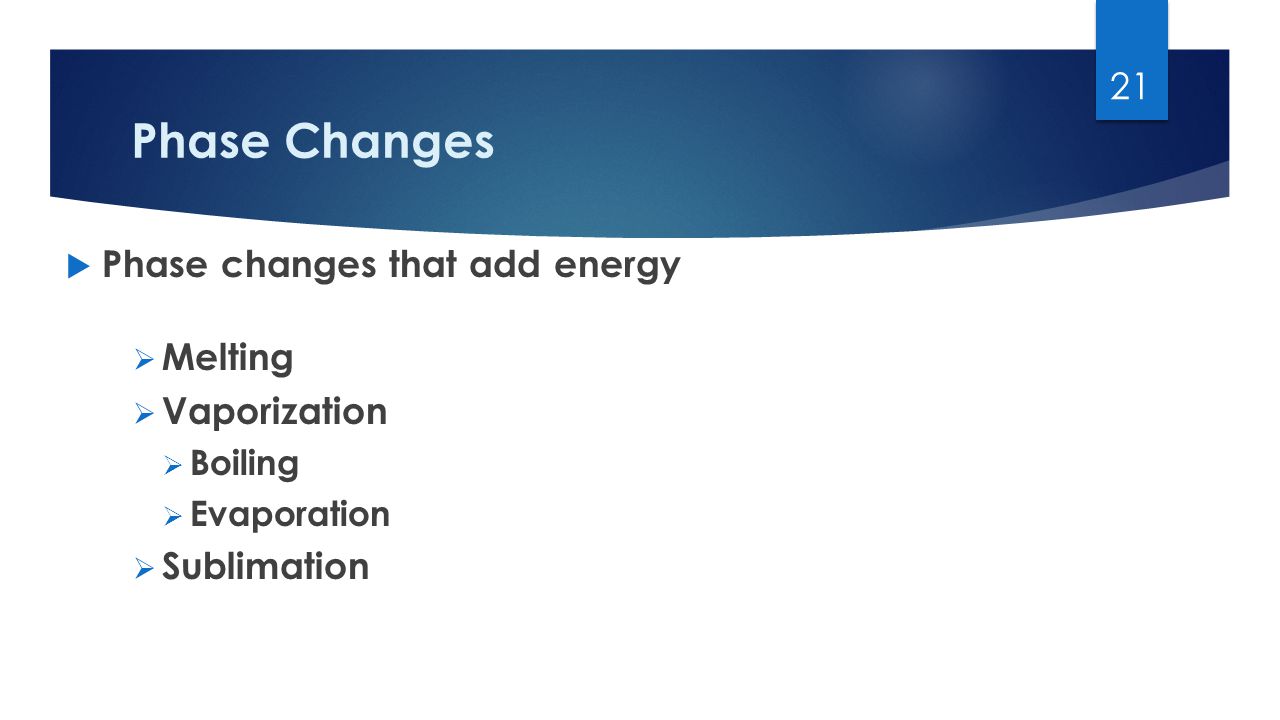 21

Phase Changes

Phase changes that add energy

Melting
Vaporization
Boiling
Evaporation
Sublimation